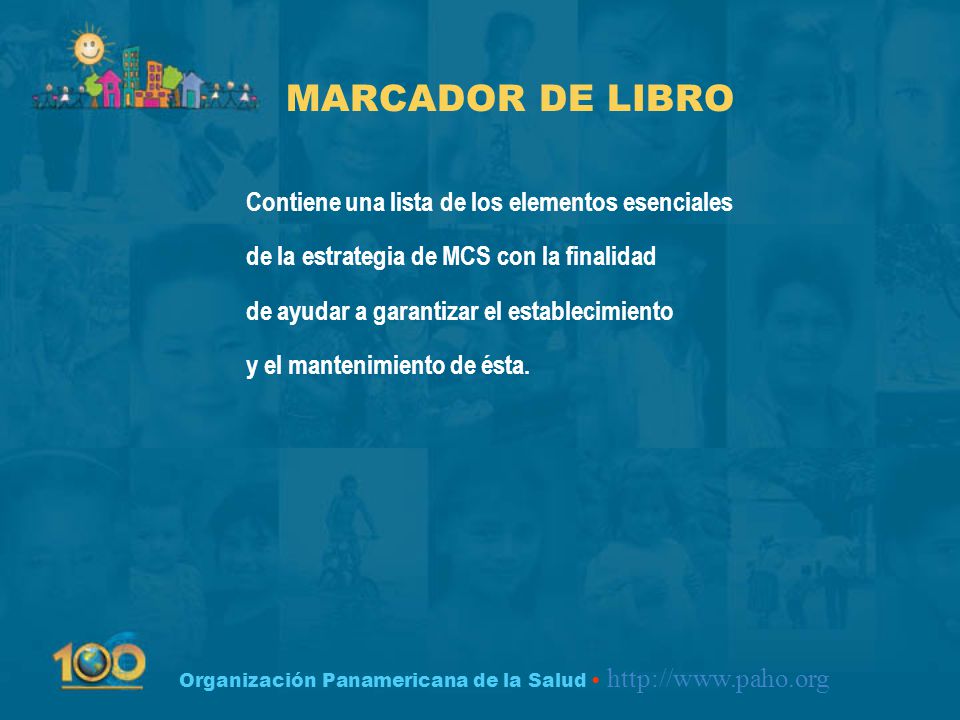 MARCADOR DE LIBRO

Contiene una lista de los elementos esenciales de la estrategia de MCS con la finalidad de ayudar a garantizar el establecimiento y el mantenimiento de ésta.

100

Organización Panamericana de la Salud • http://www.paho.org